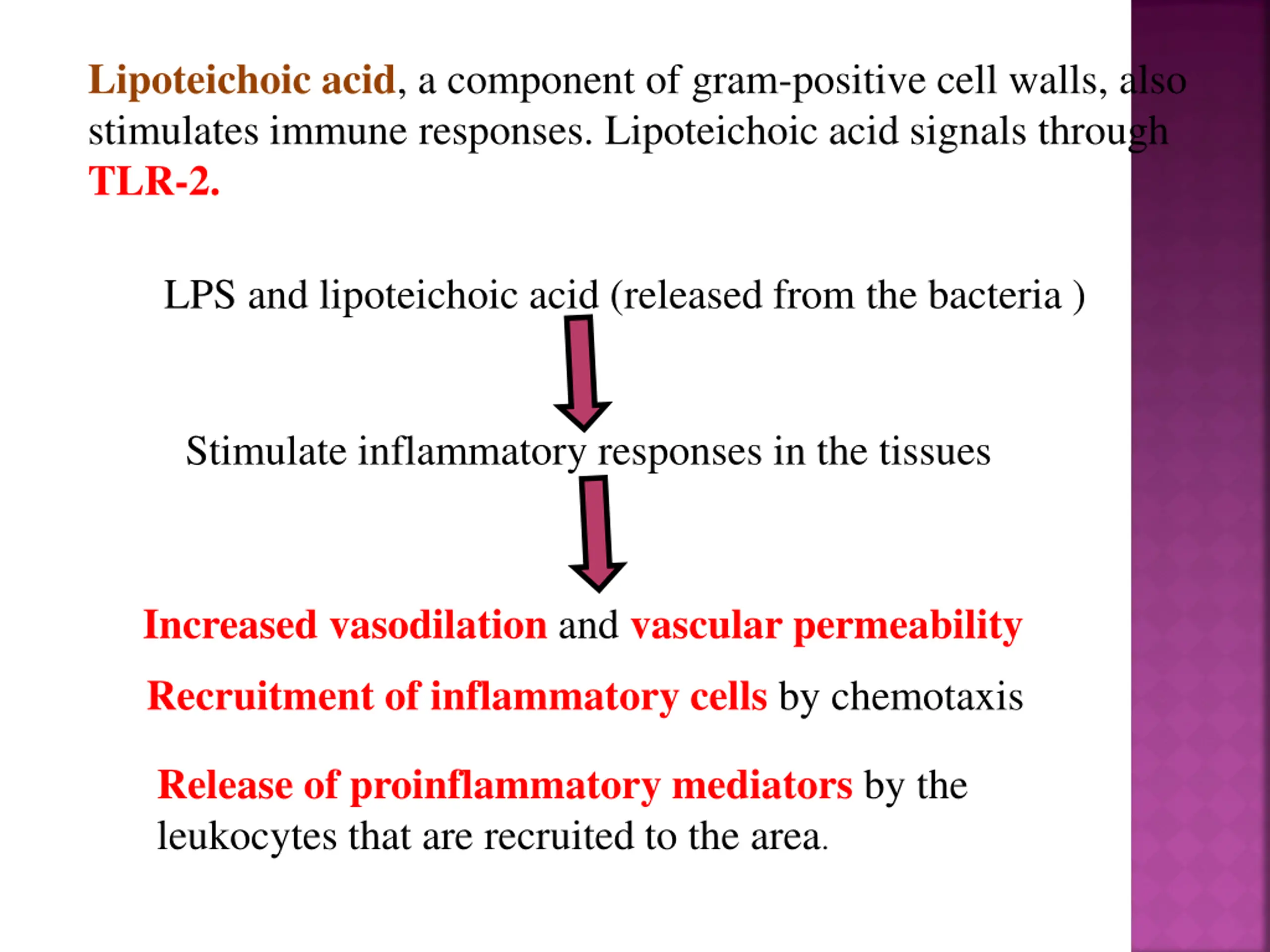 Lipoteichoic acid, a component of gram-positive cell walls, also stimulates immune responses. Lipoteichoic acid signals through TLR-2.

LPS and lipoteichoic acid (released from the bacteria )

Stimulate inflammatory responses in the tissues

Increased vasodilation and vascular permeability

Recruitment of inflammatory cells by chemotaxis

Release of proinflammatory mediators by the leukocytes that are recruited to the area.